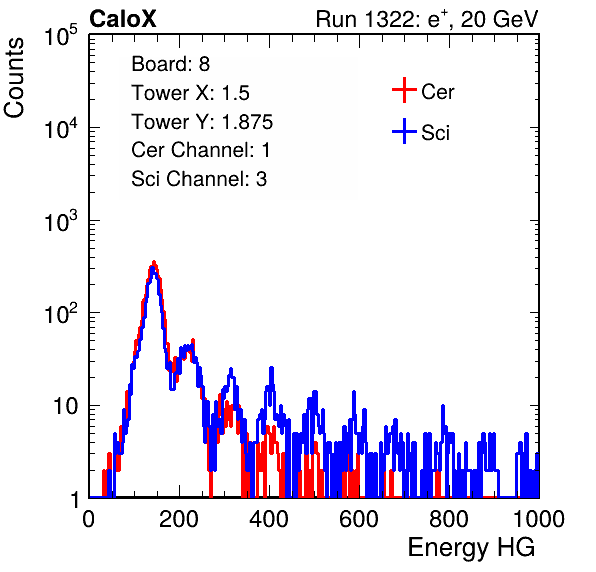 CaloX

Run 1322: $e^{+}$, 20 GeV

Counts

$10^5$

$10^4$

$10^3$

$10^2$

10

1

Board: 8
Tower X: 1.5
Tower Y: 1.875
Cer Channel: 1
Sci Channel: 3

Cer

Sci

0 200 400 600 800 1000

Energy HG